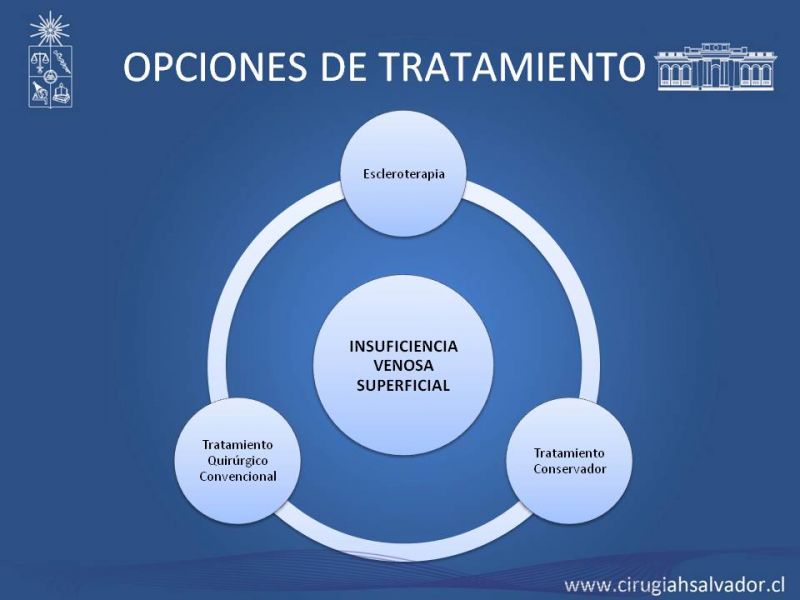 OPCIONES DE TRATAMIENTO

Escleroterapia

INSUFICIENCIA VENOSA SUPERFICIAL

Tratamiento Quirúrgico Convencional

Tratamiento Conservador

www.cirugiahsalvador.cl